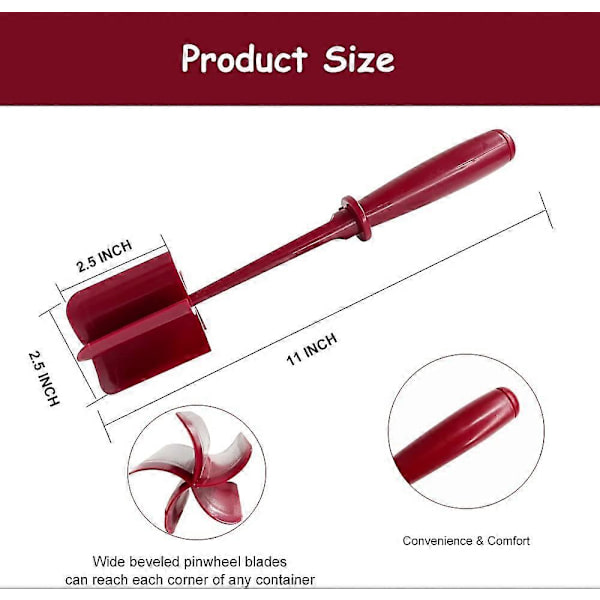 Product Size

2.5 INCH

2.5 INCH

11 INCH

Wide beveled pinwheel blades can reach each corner of any container

Convenience & Comfort